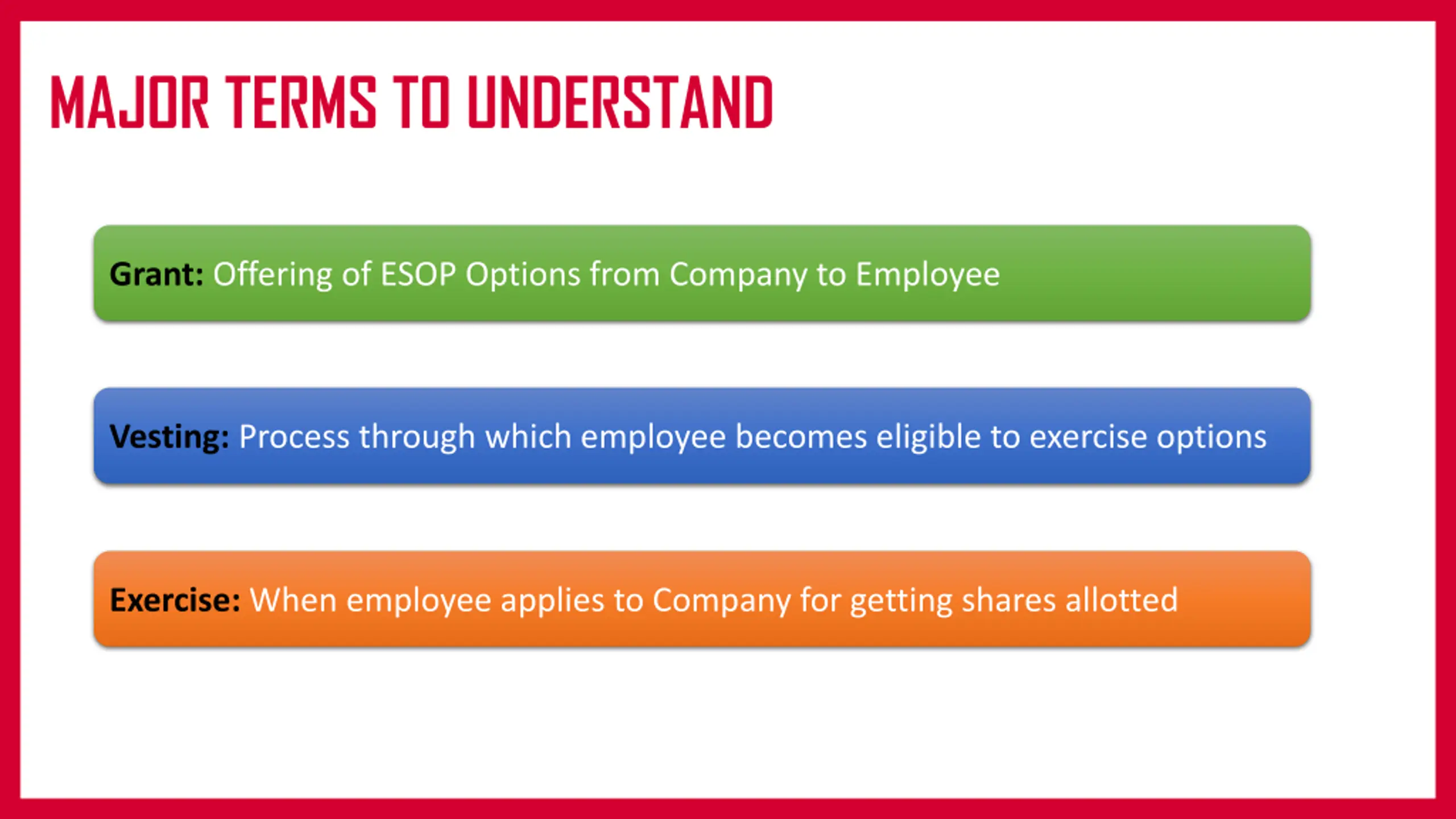 MAJOR TERMS TO UNDERSTAND

Grant: Offering of ESOP Options from Company to Employee

Vesting: Process through which employee becomes eligible to exercise options

Exercise: When employee applies to Company for getting shares allotted